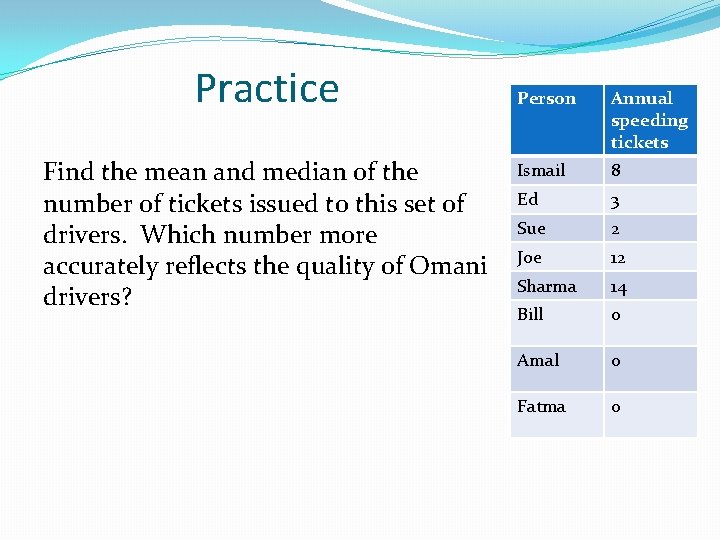 Practice

Find the mean and median of the number of tickets issued to this set of drivers. Which number more accurately reflects the quality of Omani drivers?

| Person | Annual speeding tickets |
|---|---|
| Ismail | 8 |
| Ed | 3 |
| Sue | 2 |
| Joe | 12 |
| Sharma | 14 |
| Bill | 0 |
| Amal | 0 |
| Fatma | 0 |